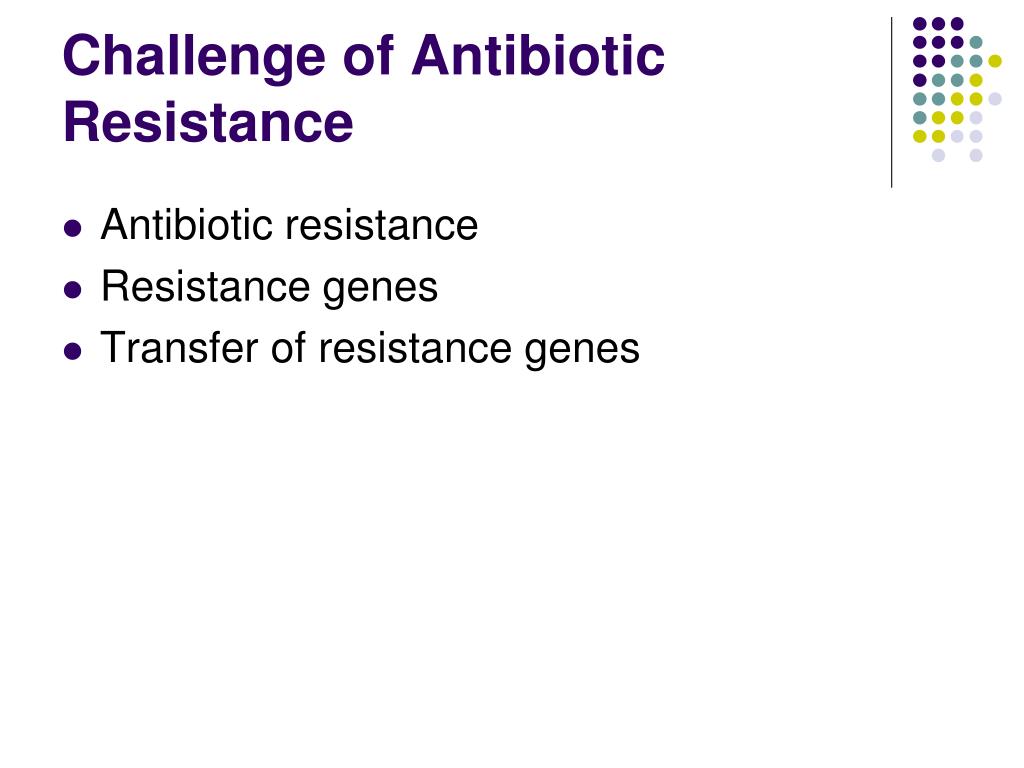 Challenge of Antibiotic Resistance

- Antibiotic resistance
- Resistance genes
- Transfer of resistance genes